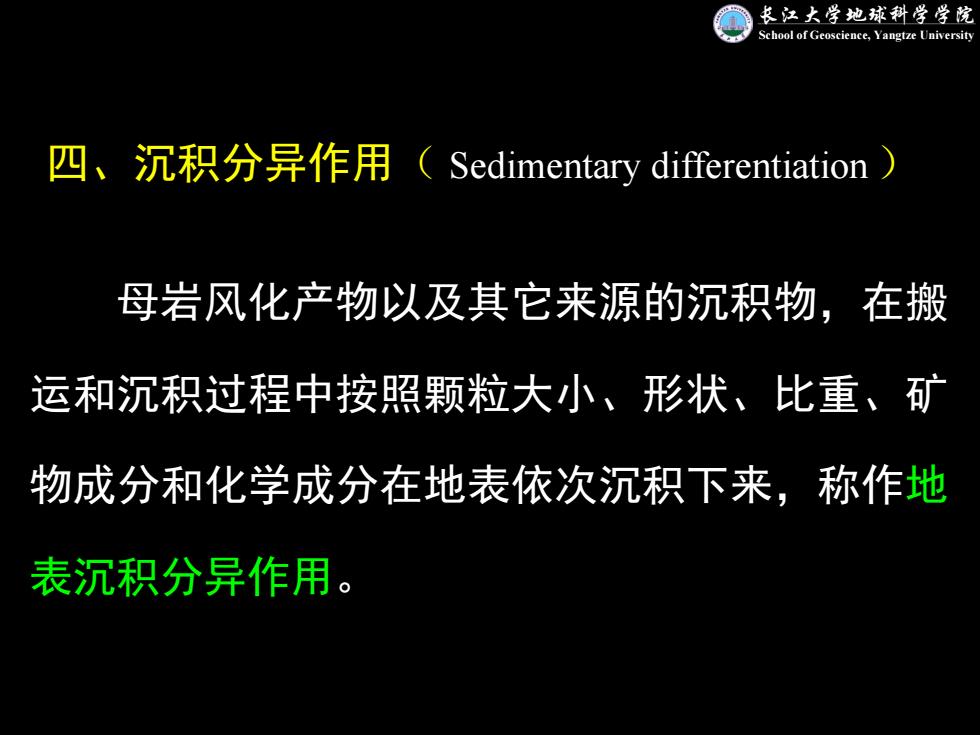 长江大学地球科学学院
School of Geoscience, Yangtze University

四、沉积分异作用（ Sedimentary differentiation ）

母岩风化产物以及其它来源的沉积物，在搬运和沉积过程中按照颗粒大小、形状、比重、矿物成分和化学成分在地表依次沉积下来，称作地表沉积分异作用。